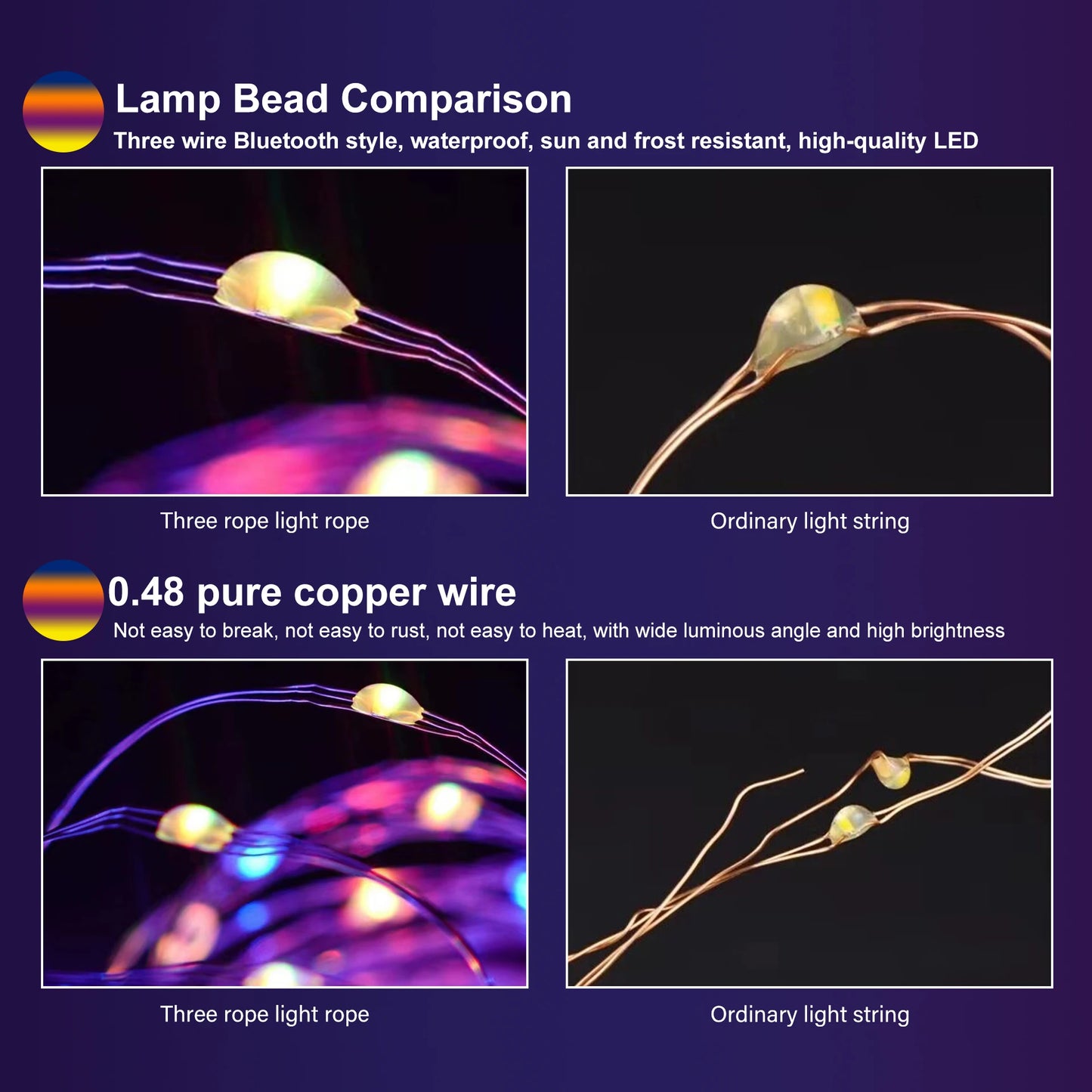 Lamp Bead Comparison

Three wire Bluetooth style, waterproof, sun and frost resistant, high-quality LED

Three rope light rope

Ordinary light string

0.48 pure copper wire

Not easy to break, not easy to rust, not easy to heat, with wide luminous angle and high brightness

Three rope light rope

Ordinary light string